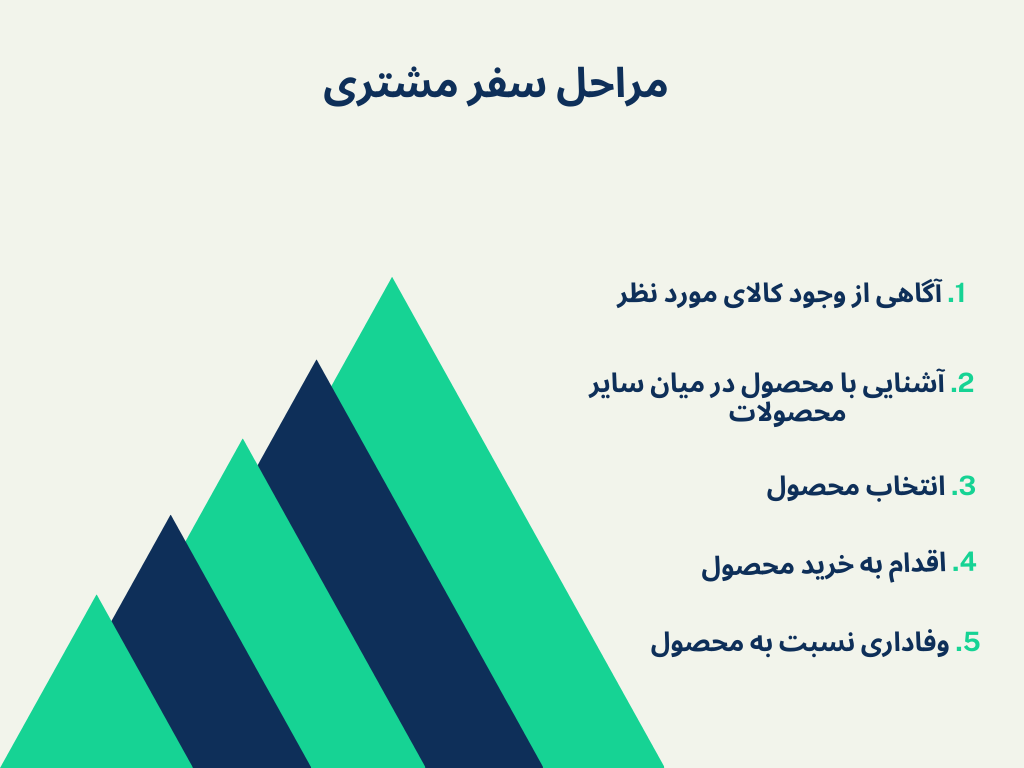 مراحل سفر مشتری

1. آگاهی از وجود کالای مورد نظر

2. آشنایی با محصول در میان سایر محصولات

3. انتخاب محصول

4. اقدام به خرید محصول

5. وفاداری نسبت به محصول